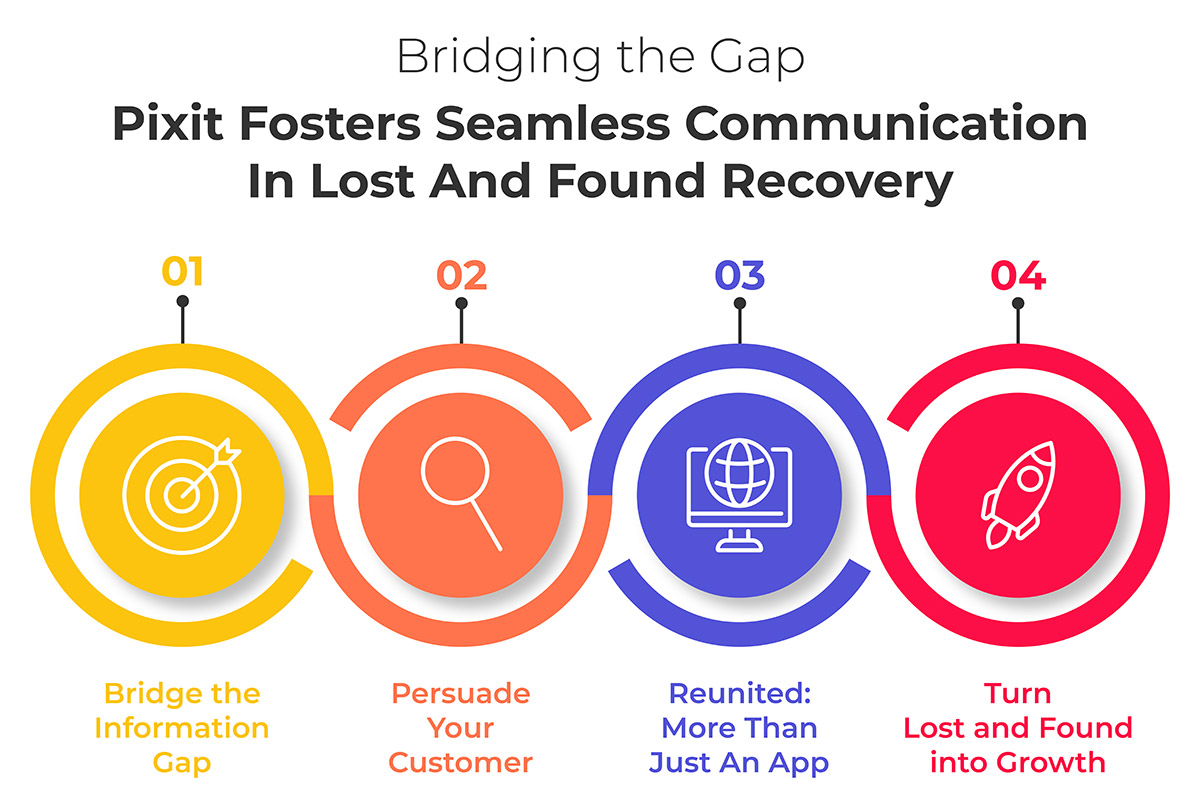 Bridging the Gap

Pixit Fosters Seamless Communication In Lost And Found Recovery

01

02

03

04

Bridge the Information Gap

Persuade Your Customer

Reunited: More Than Just An App

Turn Lost and Found into Growth